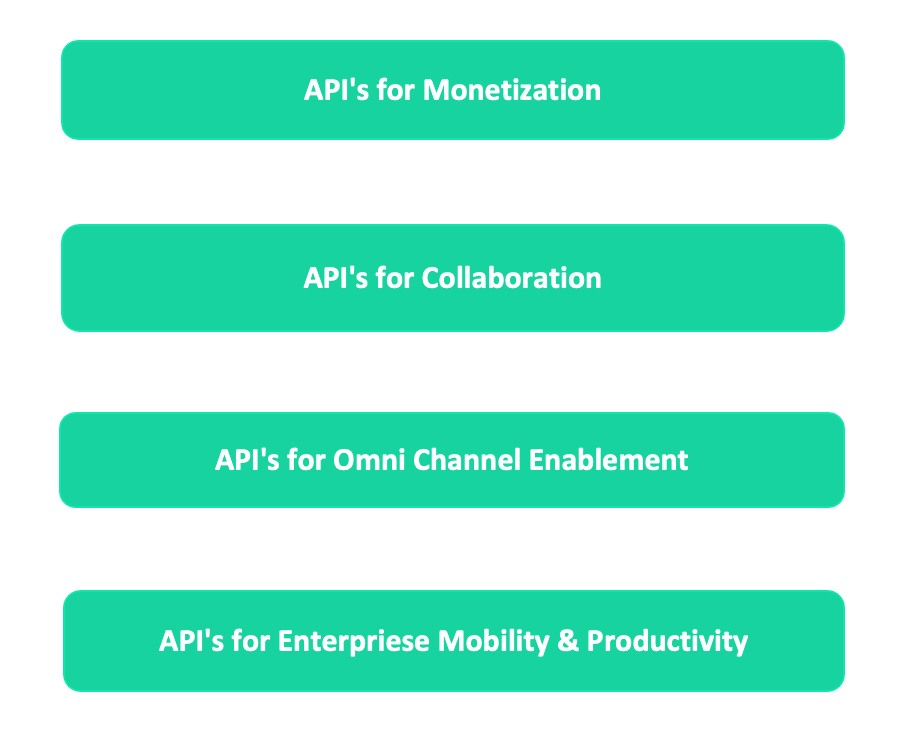 API's for Monetization

API's for Collaboration

API's for Omni Channel Enablement

API's for Enterpriese Mobility & Productivity